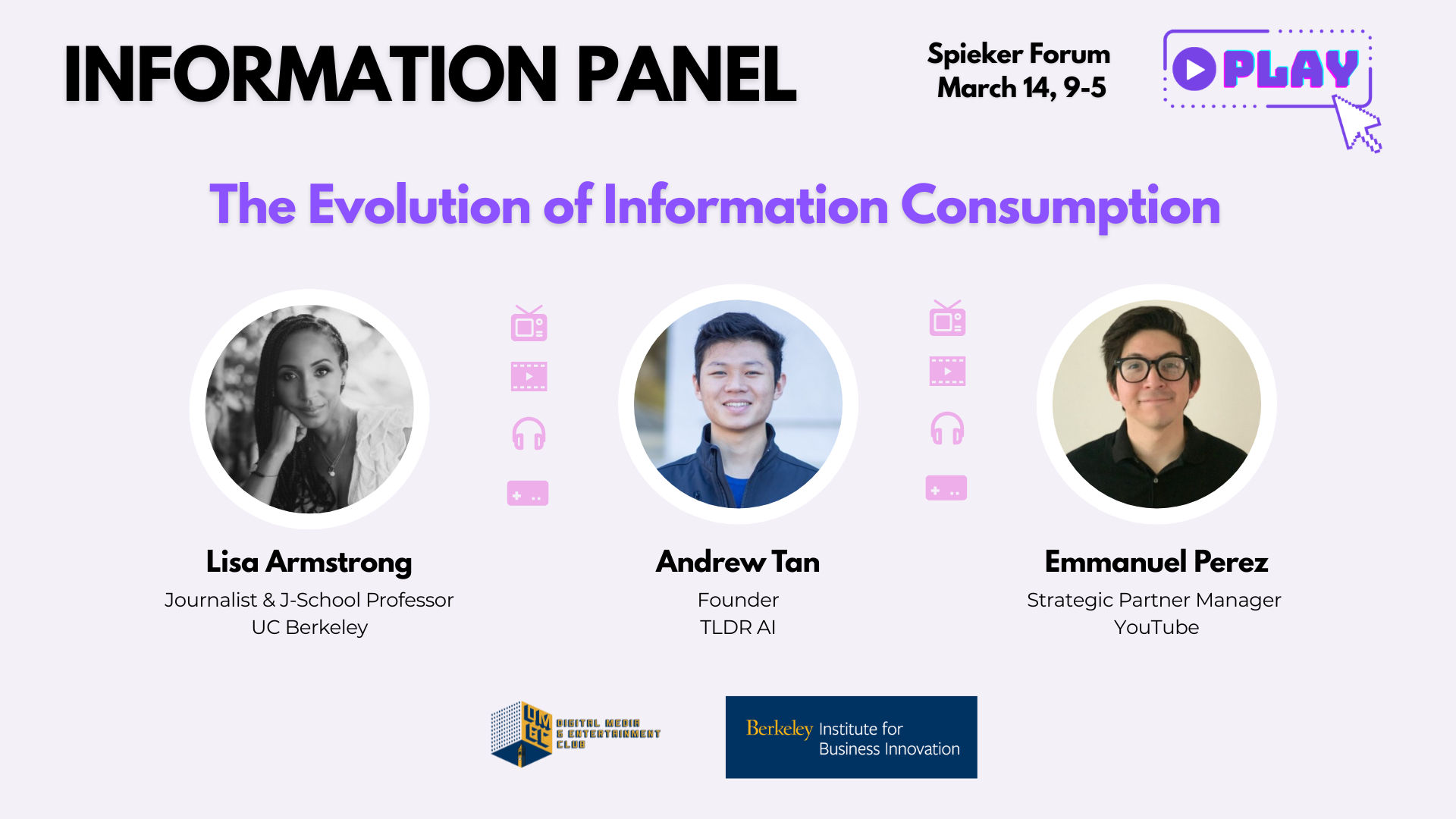 INFORMATION PANEL

Spieker Forum
March 14, 9-5

PLAY

The Evolution of Information Consumption

Lisa Armstrong
Journalist & J-School Professor
UC Berkeley

Andrew Tan
Founder
TLDR AI

Emmanuel Perez
Strategic Partner Manager
YouTube

DM EC
DIGITAL MEDIA & ENTERTAINMENT CLUB

Berkeley Institute for Business Innovation